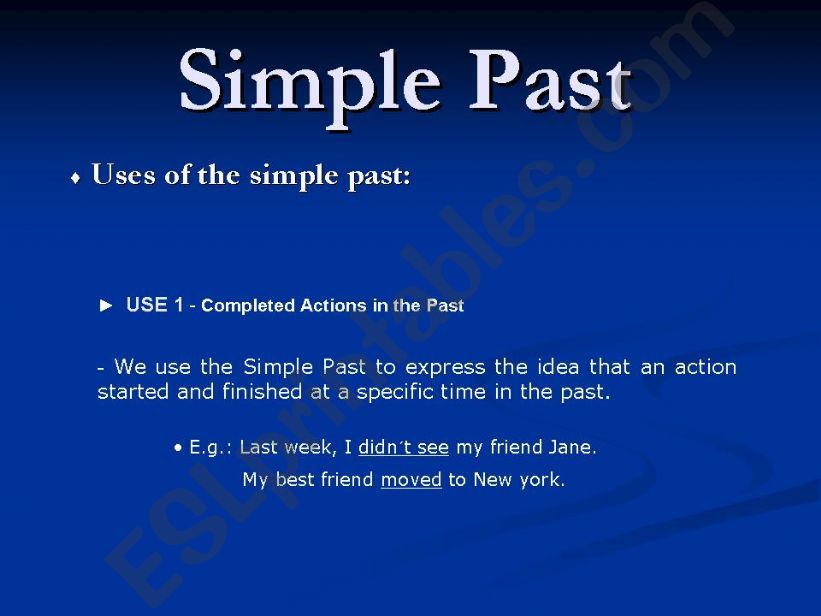 Simple Past

♦ Uses of the simple past:

► USE 1 - Completed Actions in the Past

- We use the Simple Past to express the idea that an action started and finished at a specific time in the past.

• E.g.: Last week, I didn´t see my friend Jane.
My best friend moved to New york.

ESLprintables.com